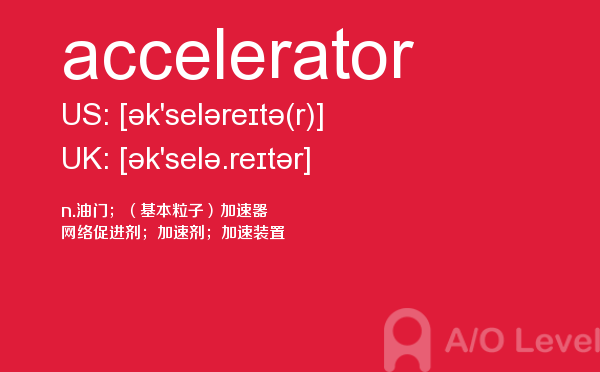 accelerator

US: [ək'seləreɪtə(r)]

UK: [ək'selə.reɪtər]

n.油门；（基本粒子）加速器
网络促进剂；加速剂；加速装置

A/O Level